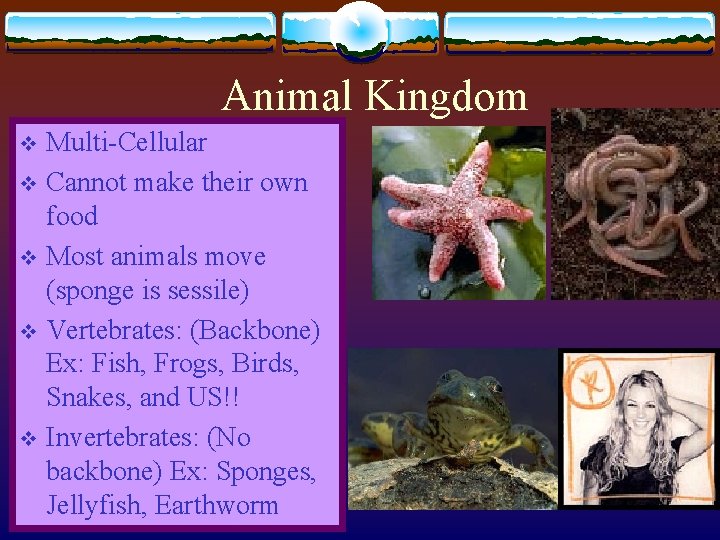 Animal Kingdom

❖ Multi-Cellular
❖ Cannot make their own food
❖ Most animals move (sponge is sessile)
❖ Vertebrates: (Backbone) Ex: Fish, Frogs, Birds, Snakes, and US!!
❖ Invertebrates: (No backbone) Ex: Sponges, Jellyfish, Earthworm